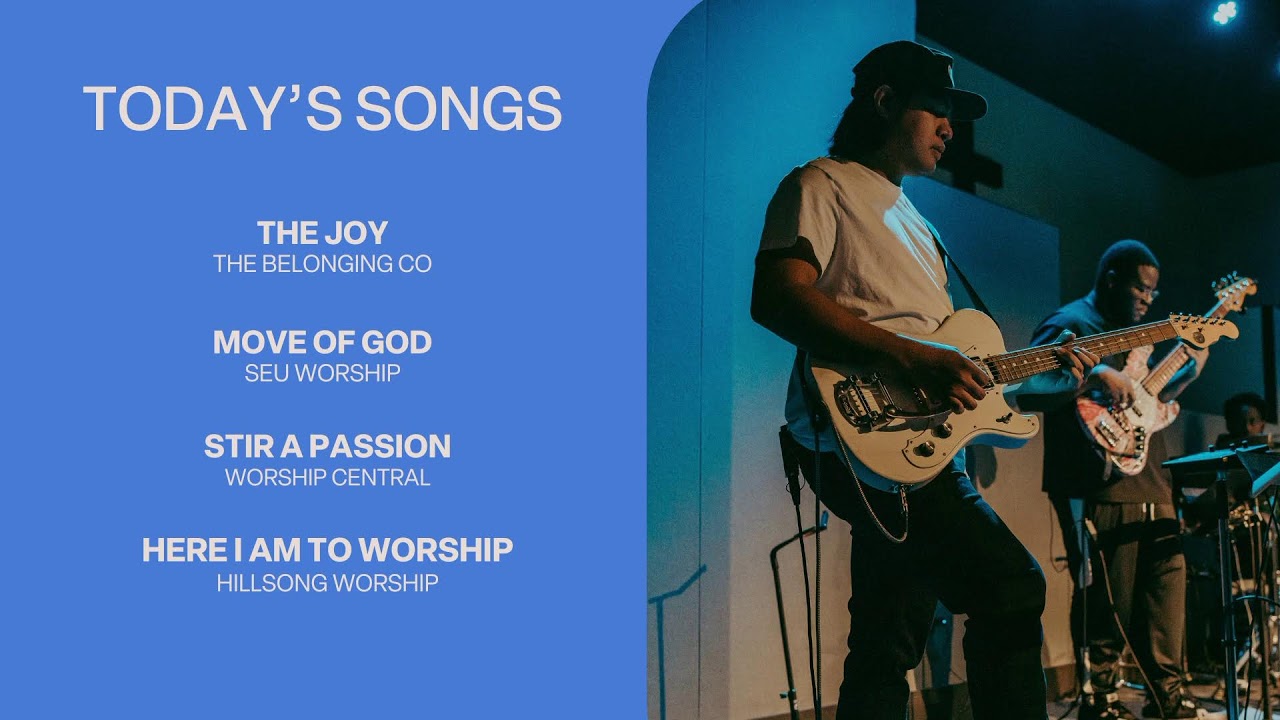 TODAY'S SONGS

THE JOY
THE BELONGING CO

MOVE OF GOD
SEU WORSHIP

STIR A PASSION
WORSHIP CENTRAL

HERE I AM TO WORSHIP
HILLSONG WORSHIP